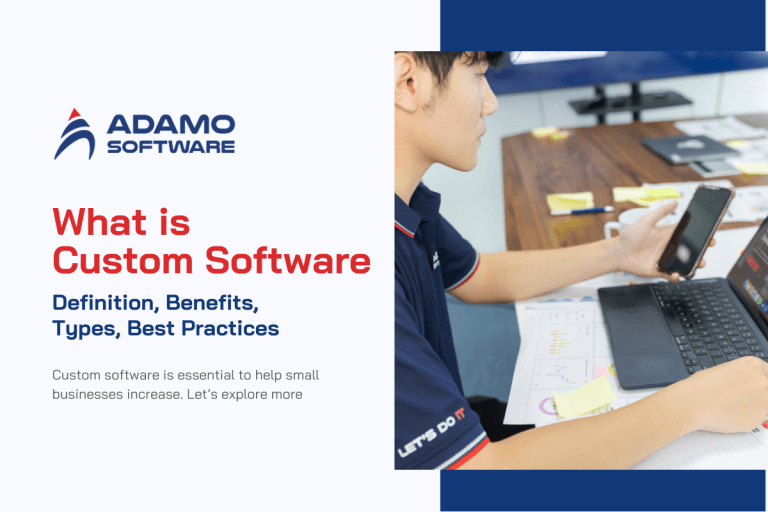 ADAMO SOFTWARE

What is Custom Software

Definition, Benefits, Types, Best Practices

Custom software is essential to help small businesses increase. Let's explore more

LET'S DO IT